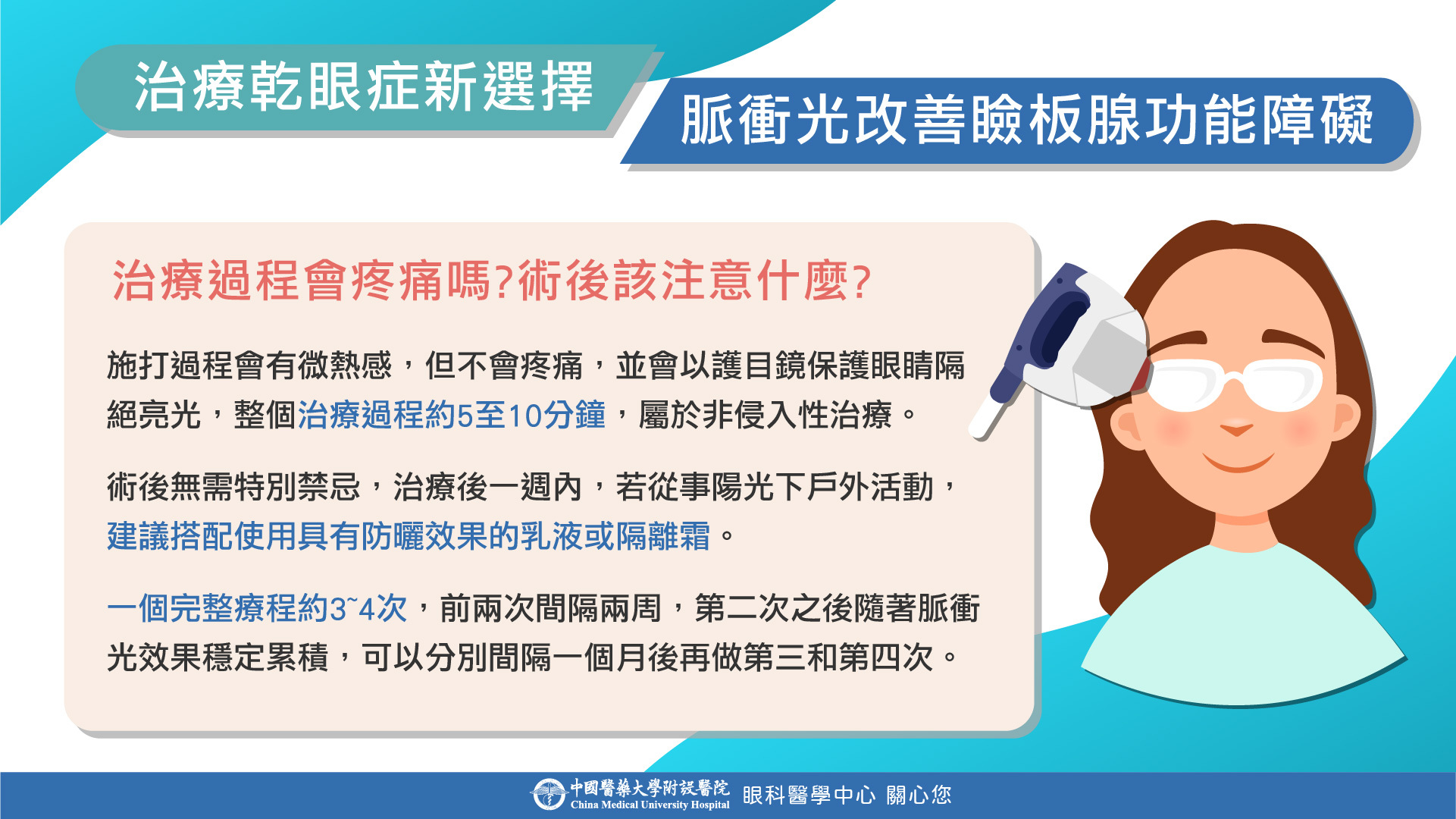 治療乾眼症新選擇

脈衝光改善瞼板腺功能障礙

治療過程會疼痛嗎?術後該注意什麼?

施打過程會有微熱感，但不會疼痛，並會以護目鏡保護眼睛隔絕亮光，整個治療過程約5至10分鐘，屬於非侵入性治療。

術後無需特別禁忌，治療後一週內，若從事陽光下戶外活動，建議搭配使用具有防曬效果的乳液或隔離霜。

一個完整療程約3~4次，前兩次間隔兩周，第二次之後隨著脈衝光效果穩定累積，可以分別間隔一個月後再做第三和第四次。

中國醫藥大學附設醫院 China Medical University Hospital 眼科醫學中心 關心您